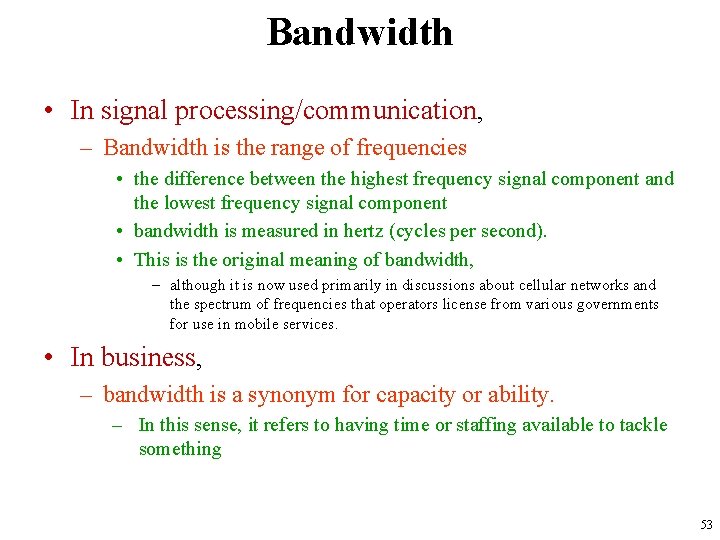 Bandwidth

• In signal processing/communication,
  – Bandwidth is the range of frequencies
    • the difference between the highest frequency signal component and the lowest frequency signal component
    • bandwidth is measured in hertz (cycles per second).
    • This is the original meaning of bandwidth,
      – although it is now used primarily in discussions about cellular networks and the spectrum of frequencies that operators license from various governments for use in mobile services.

• In business,
  – bandwidth is a synonym for capacity or ability.
    – In this sense, it refers to having time or staffing available to tackle something

53